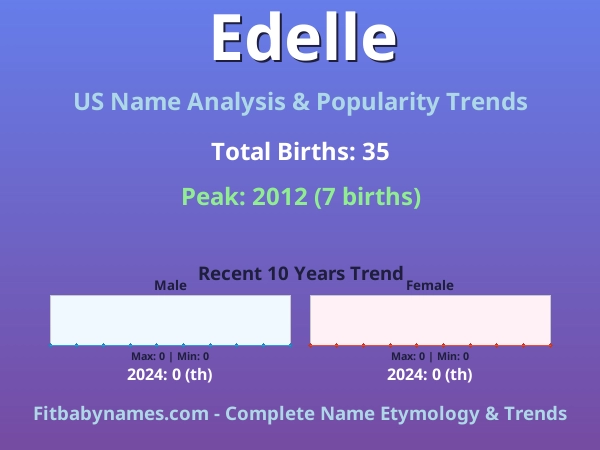 Edelle

US Name Analysis & Popularity Trends

Total Births: 35

Peak: 2012 (7 births)

Recent 10 Years Trend

Male

Max: 0 | Min: 0

2024: 0 (th)

Female

Max: 0 | Min: 0

2024: 0 (th)

Fitbabynames.com - Complete Name Etymology & Trends